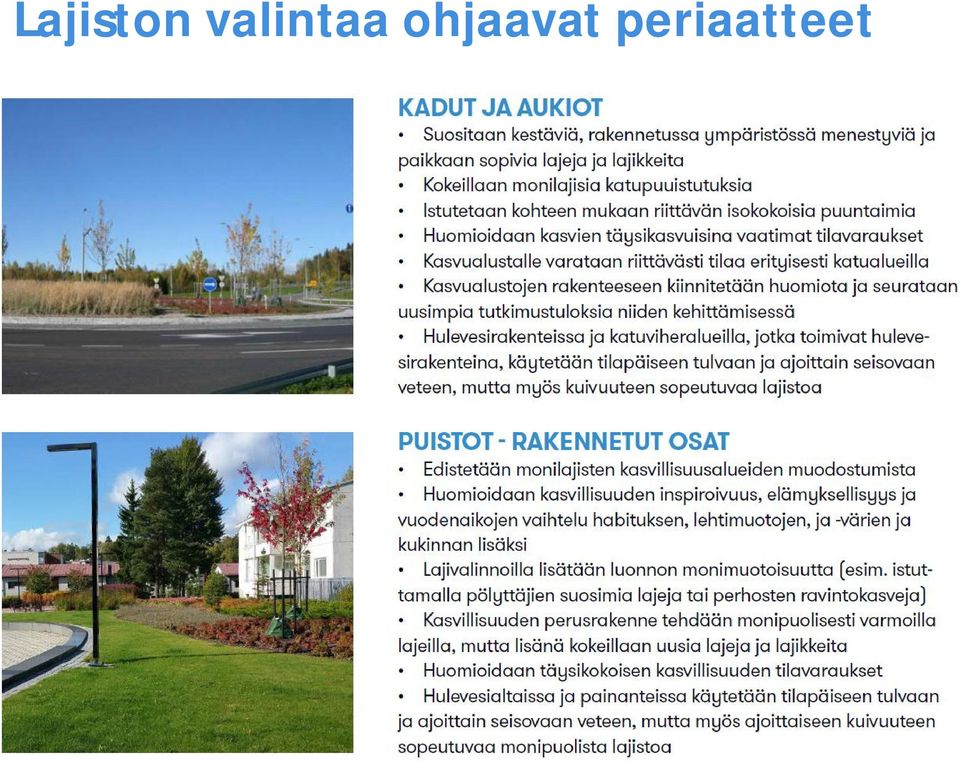 Lajiston valintaa ohjaavat periaatteet

KADUT JA AUKIOT
• Suositaan kestäviä, rakennetussa ympäristössä menestyviä ja paikkaan sopivia lajeja ja lajikkeita
• Kokeillaan monilajisia katupuuistutuksia
• Istutetaan kohteen mukaan riittävän isokokoisia puuntaimia
• Huomioidaan kasvien täysikasvuisina vaatimat tilavaraukset
• Kasvualustalle varataan riittävästi tilaa erityisesti katualueilla
• Kasvualustojen rakenteeseen kiinnitetään huomiota ja seurataan uusimpia tutkimustuloksia niiden kehittämisessä
• Hulevesirakenteissa ja katuviheralueilla, jotka toimivat hulevesirakenteina, käytetään tilapäiseen tulvaan ja ajoittain seisovaan veteen, mutta myös kuivuuteen sopeutuvaa lajistoa

PUISTOT - RAKENNETUT OSAT
• Edistetään monilajisten kasvillisuusalueiden muodostumista
• Huomioidaan kasvillisuuden inspiroivuus, elämyksellisyys ja vuodenaikojen vaihtelu habituksen, lehtimuotojen, ja -värien ja kukinnan lisäksi
• Lajivalinnoilla lisätään luonnon monimuotoisuutta (esim. istuttamalla pölyttäjien suosimia lajeja tai perhosten ravintokasveja)
• Kasvillisuuden perusrakenne tehdään monipuolisesti varmoilla lajeilla, mutta lisänä kokeillaan uusia lajeja ja lajikkeita
• Huomioidaan täysikokoisen kasvillisuuden tilavaraukset
• Hulevesialtaissa ja painanteissa käytetään tilapäiseen tulvaan ja ajoittain seisovaan veteen, mutta myös ajoittaiseen kuivuuteen sopeutuvaa monipuolista lajistoa